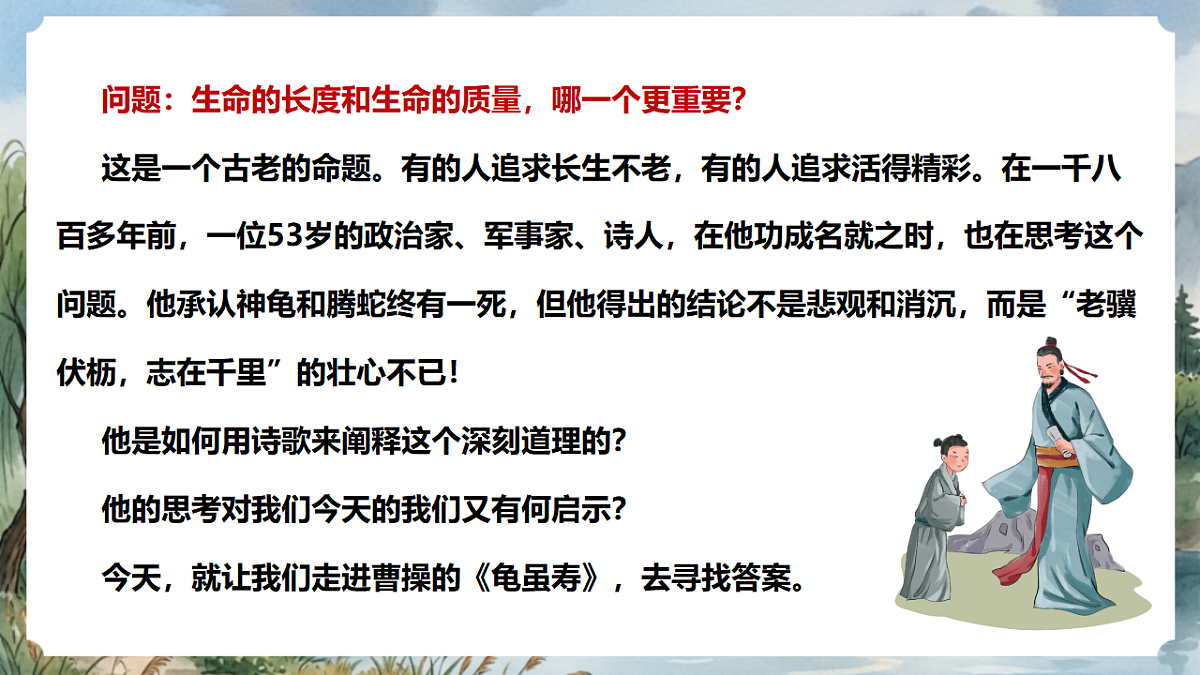 问题：生命的长度和生命的质量，哪一个更重要?

这是一个古老的命题。有的人追求长生不老，有的人追求活得精彩。在一千八百多年前，一位53岁的政治家、军事家、诗人，在他功成名就之时，也在思考这个问题。他承认神龟和腾蛇终有一死，但他得出的结论不是悲观和消沉，而是“老骥伏枥，志在千里”的壮心不已!

他是如何用诗歌来阐释这个深刻道理的?

他的思考对我们今天的我们又有何启示?

今天，就让我们走进曹操的《龟虽寿》，去寻找答案。